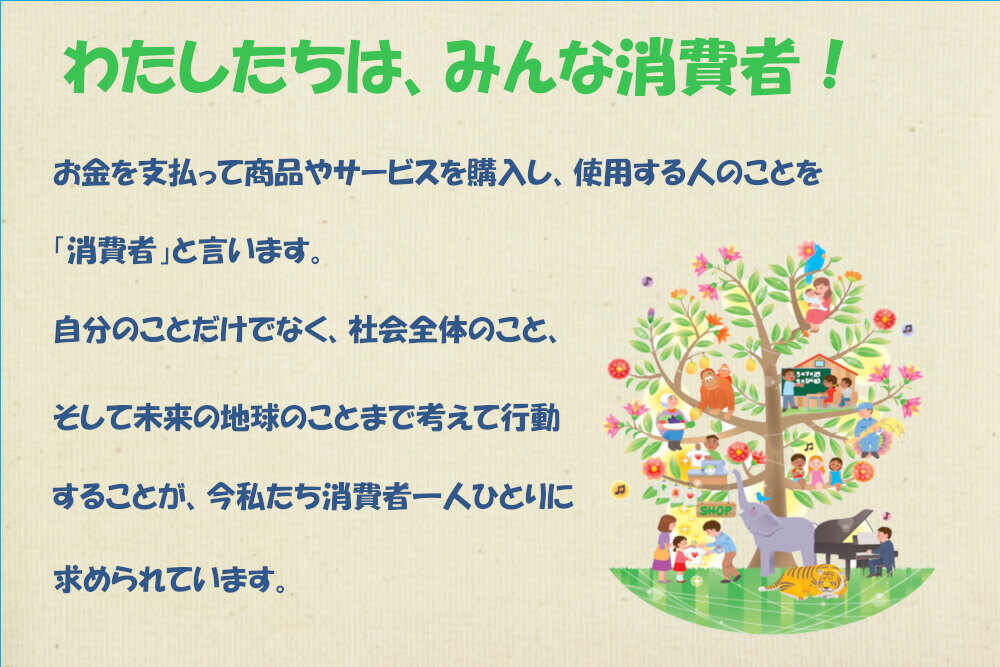 わたしたちは、みんな消費者！

お金を支払って商品やサービスを購入し、使用する人のことを「消費者」と言います。

自分のことだけでなく、社会全体のこと、そして未来の地球のことまで考えて行動することが、今私たち消費者一人ひとりに求められています。

SHOP